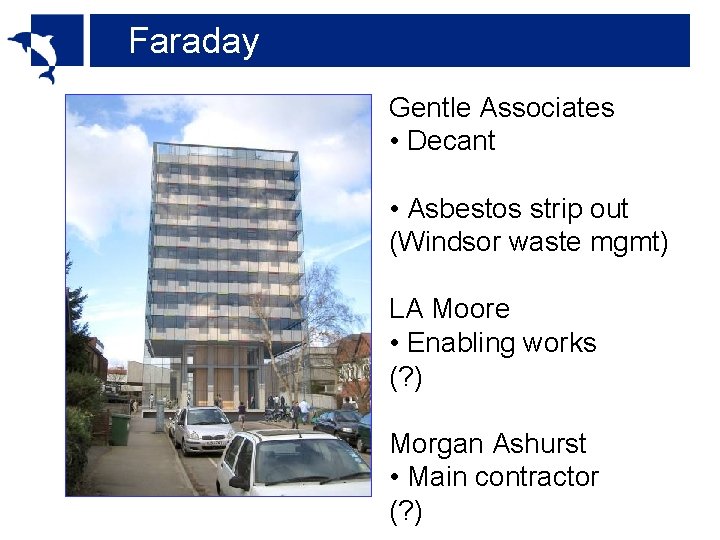 Faraday

Gentle Associates
• Decant

• Asbestos strip out (Windsor waste mgmt)

LA Moore
• Enabling works (?)

Morgan Ashurst
• Main contractor (?)